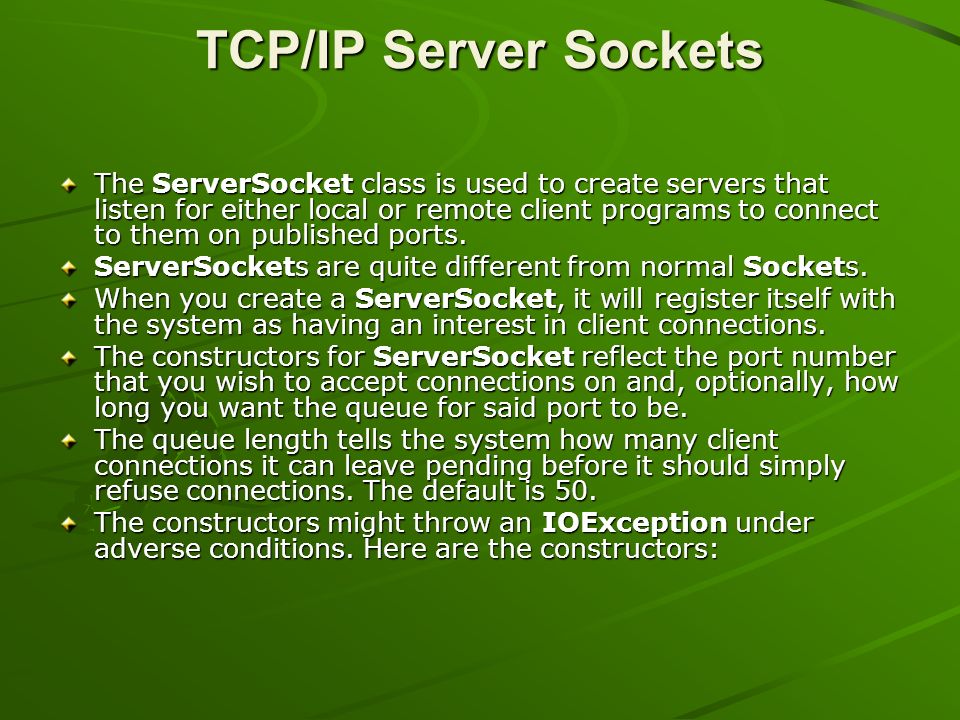 TCP/IP Server Sockets

The ServerSocket class is used to create servers that listen for either local or remote client programs to connect to them on published ports.

ServerSockets are quite different from normal Sockets.

When you create a ServerSocket, it will register itself with the system as having an interest in client connections.

The constructors for ServerSocket reflect the port number that you wish to accept connections on and, optionally, how long you want the queue for said port to be.

The queue length tells the system how many client connections it can leave pending before it should simply refuse connections. The default is 50.

The constructors might throw an IOException under adverse conditions. Here are the constructors: